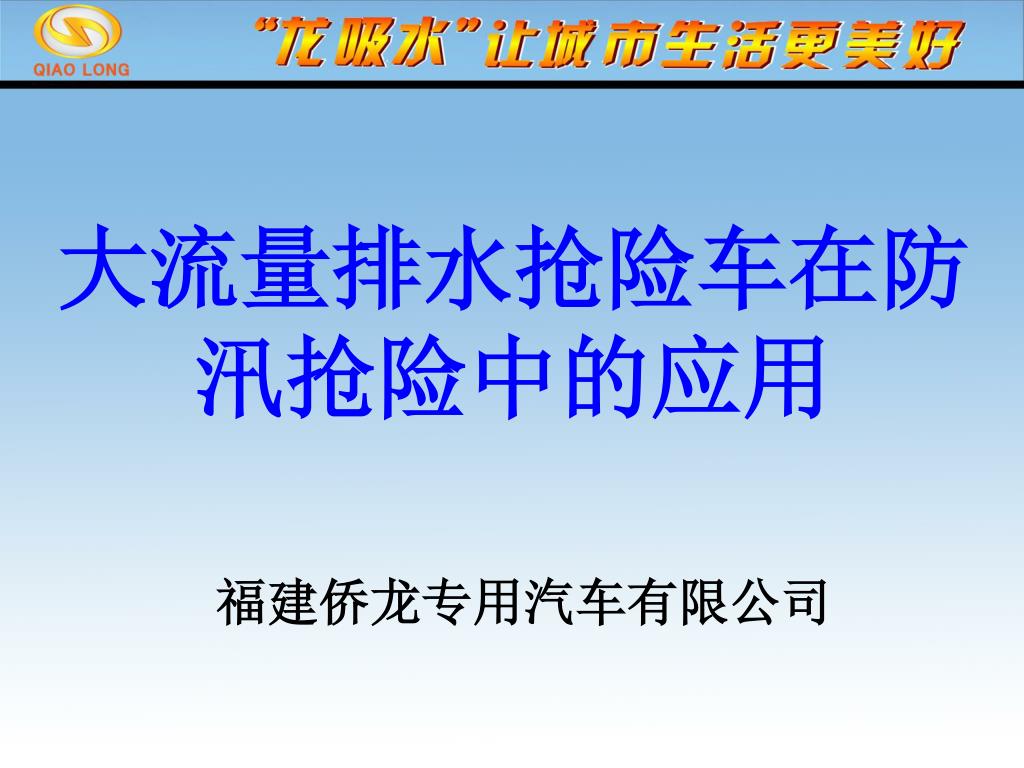 QIAO LONG

“龙吸水”让城市生活更美好

大流量排水抢险车在防汛抢险中的应用

福建侨龙专用汽车有限公司